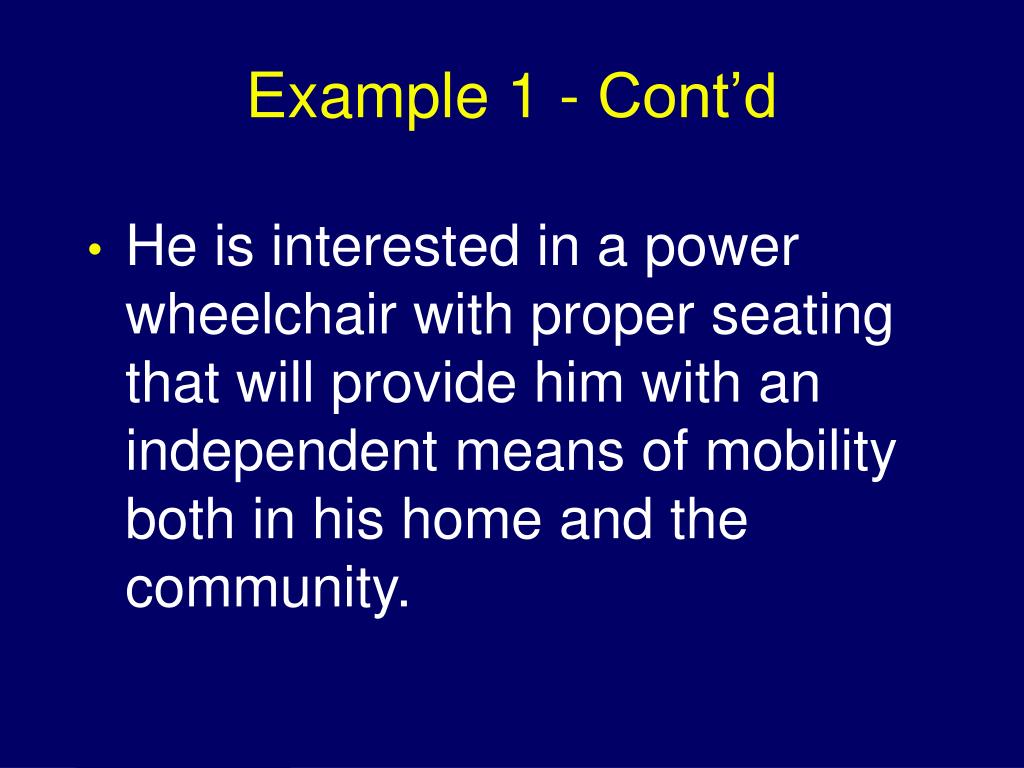 Example 1 - Cont’d

• He is interested in a power wheelchair with proper seating that will provide him with an independent means of mobility both in his home and the community.